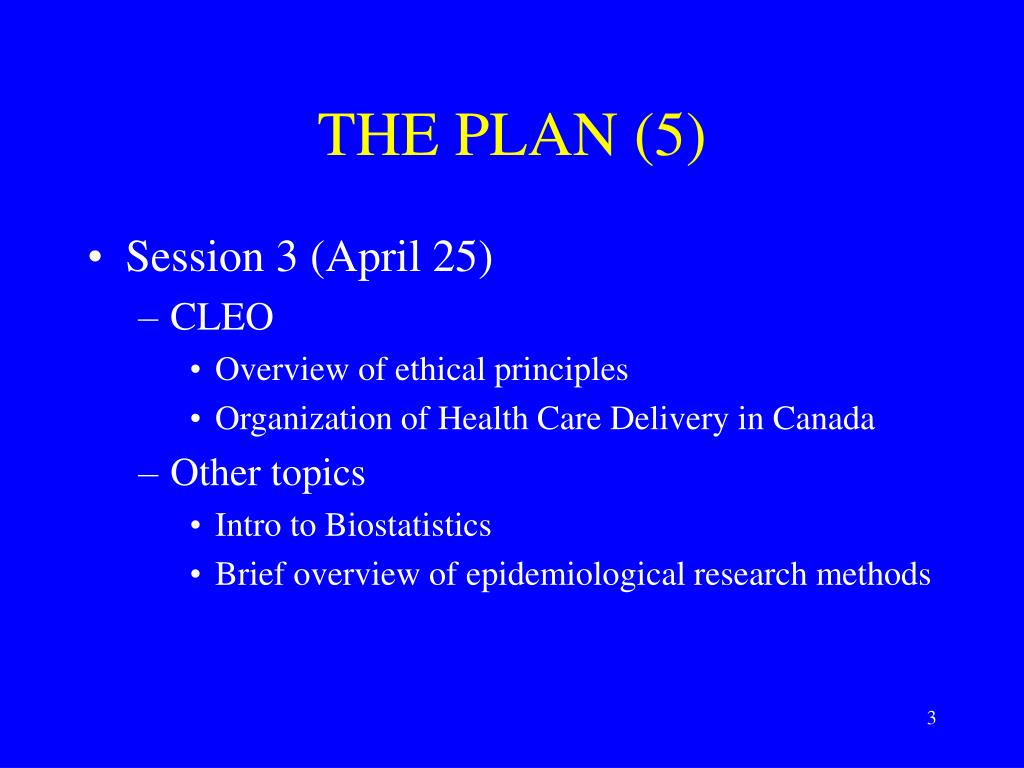 THE PLAN (5)

• Session 3 (April 25)
– CLEO
• Overview of ethical principles
• Organization of Health Care Delivery in Canada
– Other topics
• Intro to Biostatistics
• Brief overview of epidemiological research methods

3